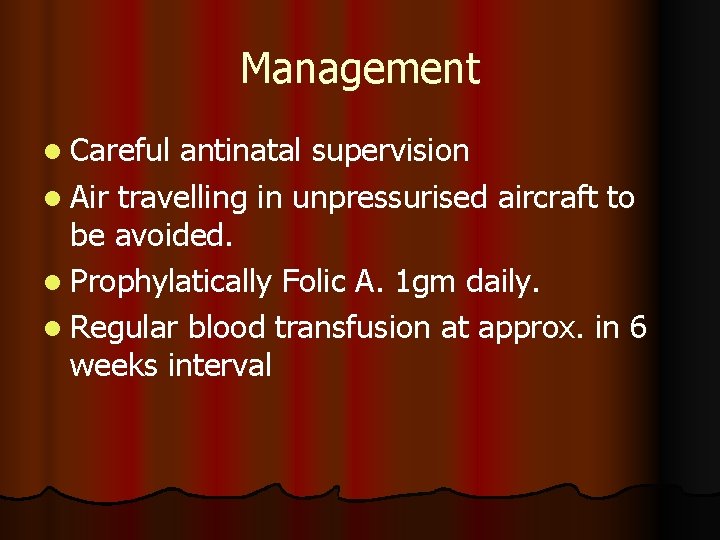 Management

- Careful antinatal supervision
- Air travelling in unpressurised aircraft to be avoided.
- Prophylatically Folic A. 1gm daily.
- Regular blood transfusion at approx. in 6 weeks interval